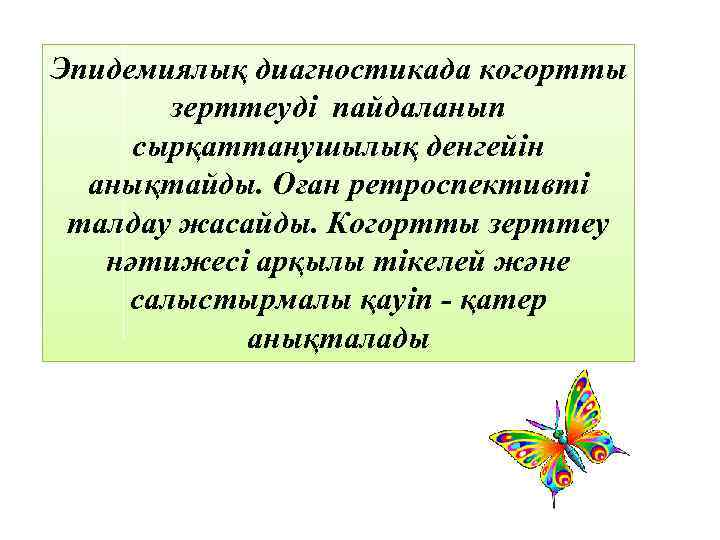 Эпидемиялық диагностикада когортты зерттеуді пайдаланып сырқаттанушылық денгейін анықтайды. Оған ретроспективті талдау жасайды. Когортты зерттеу нәтижесі арқылы тікелей және салыстырмалы қауіп - қатер анықталады